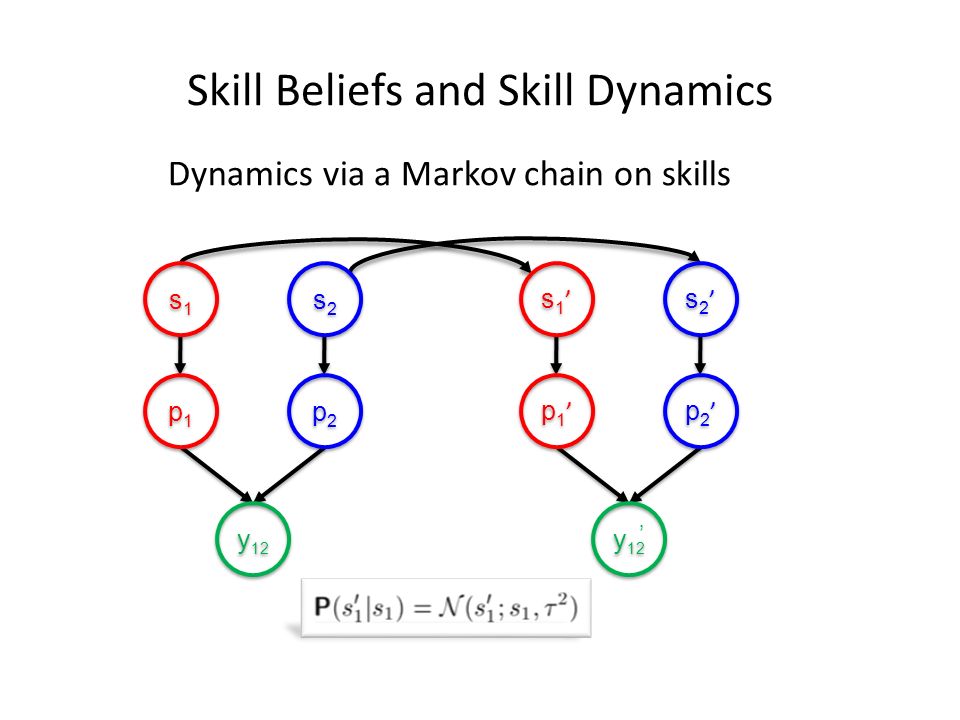 Skill Beliefs and Skill Dynamics

Dynamics via a Markov chain on skills

$s_1$

$s_2$

$s_1'$

$s_2'$

$p_1$

$p_2$

$p_1'$

$p_2'$

$y_{12}$

$y_{12}'$

$\mathbf{P}(s_1'|s_1) = \mathcal{N}(s_1'; s_1, \tau^2)$